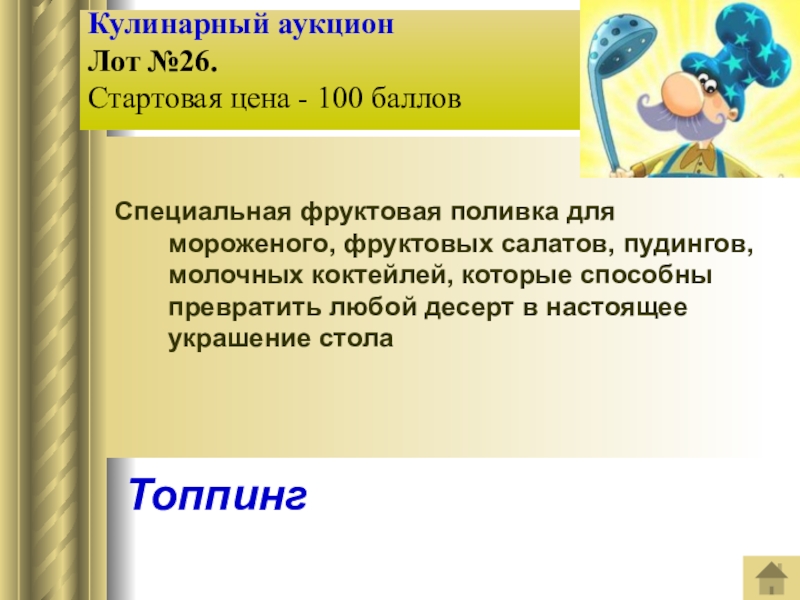 Кулинарный аукцион
Лот №26.
Стартовая цена - 100 баллов

Специальная фруктовая поливка для мороженого, фруктовых салатов, пудингов, молочных коктейлей, которые способны превратить любой десерт в настоящее украшение стола

Топпинг